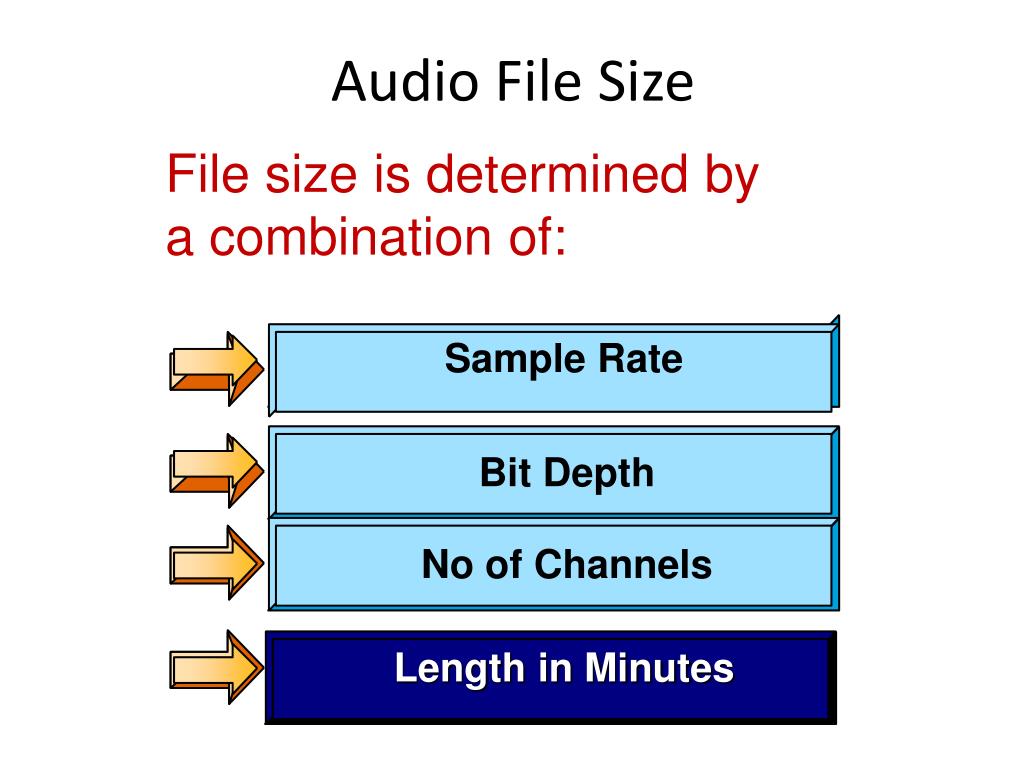 Audio File Size

File size is determined by a combination of:

Sample Rate

Bit Depth

No of Channels

Length in Minutes